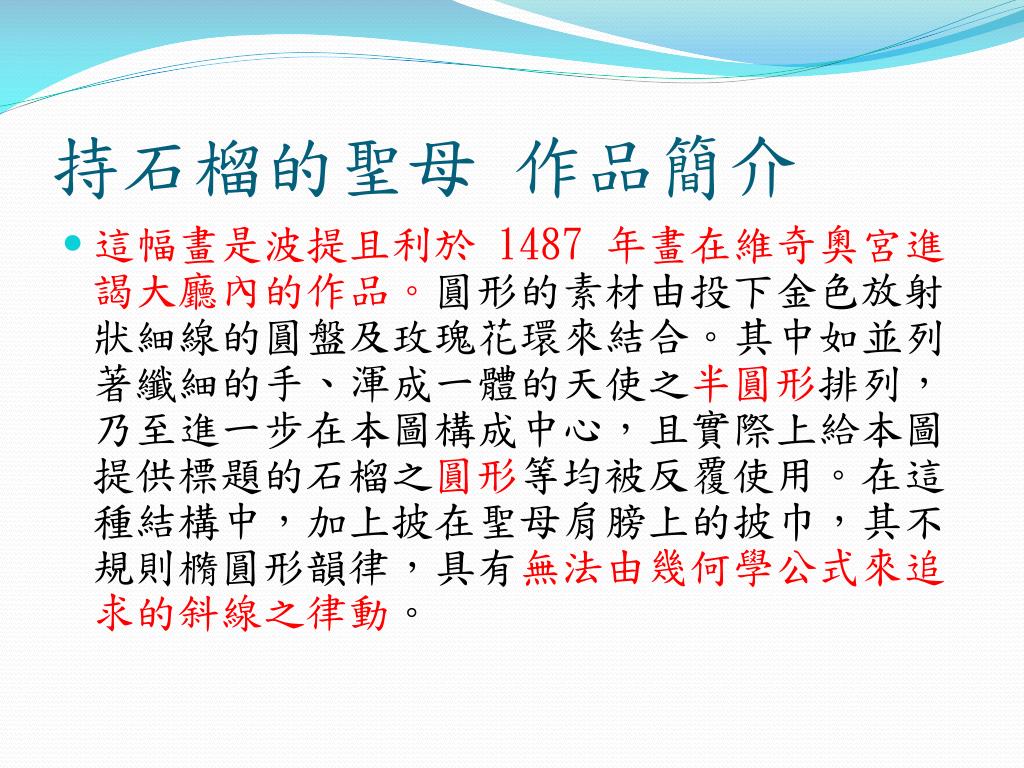 持石榴的聖母 作品簡介

這幅畫是波提且利於 1487 年畫在維奇奧宮進謁大廳內的作品。圓形的素材由投下金色放射狀細線的圓盤及玫瑰花環來結合。其中如並列著纖細的手、渾成一體的天使之半圓形排列，乃至進一步在本圖構成中心，且實際上給本圖提供標題的石榴之圓形等均被反覆使用。在這種結構中，加上披在聖母肩膀上的披巾，其不規則橢圓形韻律，具有無法由幾何學公式來追求的斜線之律動。